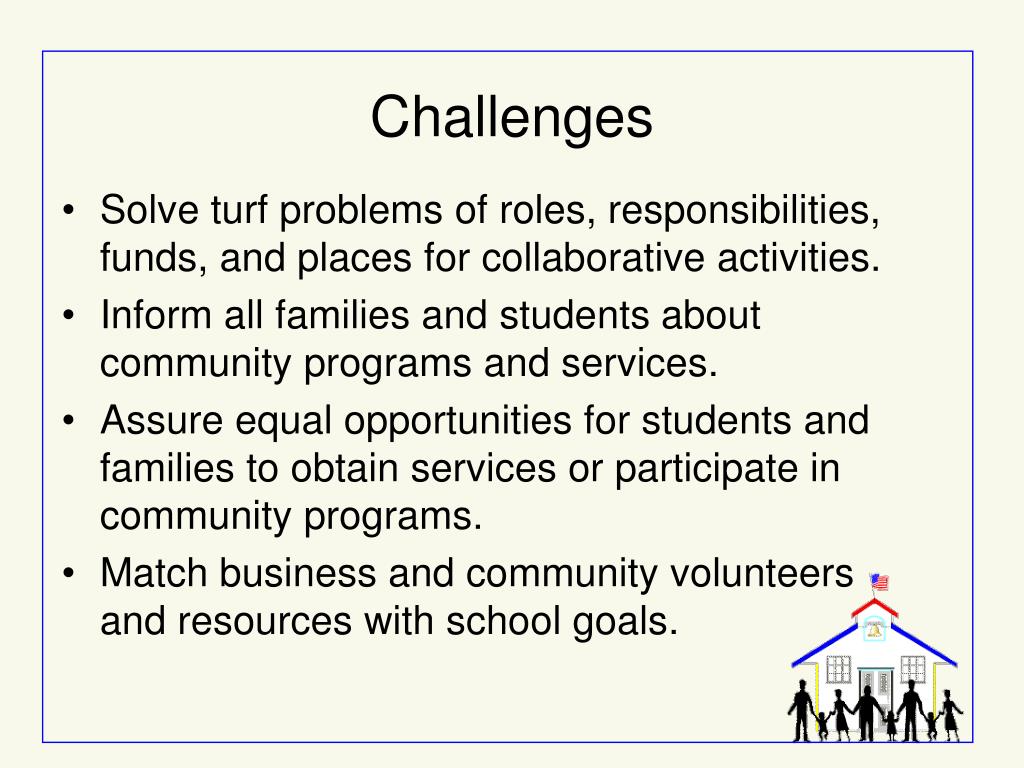 Challenges

• Solve turf problems of roles, responsibilities, funds, and places for collaborative activities.
• Inform all families and students about community programs and services.
• Assure equal opportunities for students and families to obtain services or participate in community programs.
• Match business and community volunteers and resources with school goals.